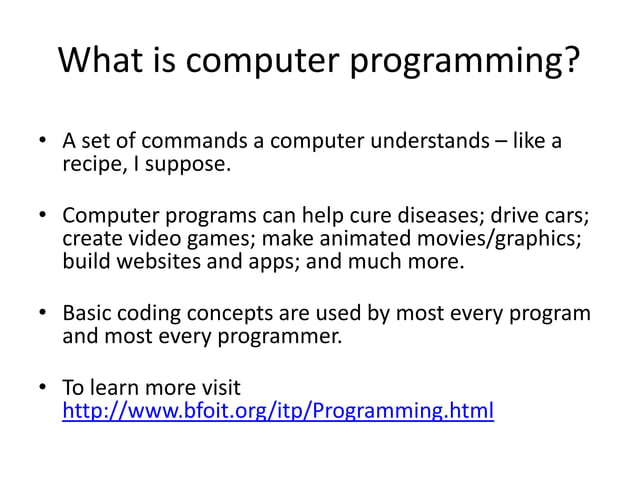 What is computer programming?

• A set of commands a computer understands – like a recipe, I suppose.

• Computer programs can help cure diseases; drive cars; create video games; make animated movies/graphics; build websites and apps; and much more.

• Basic coding concepts are used by most every program and most every programmer.

• To learn more visit http://www.bfoit.org/itp/Programming.html